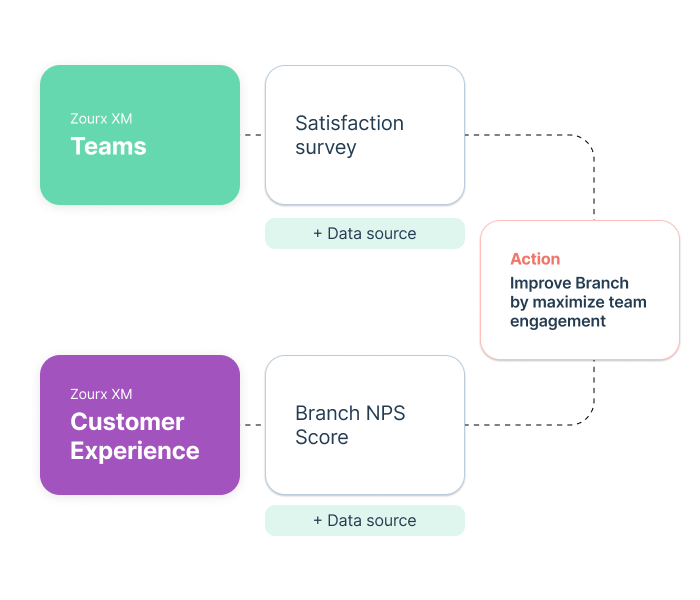 Zourx XM
Teams

Satisfaction survey

+ Data source

Action
Improve Branch by maximize team engagement

Zourx XM
Customer Experience

Branch NPS Score

+ Data source